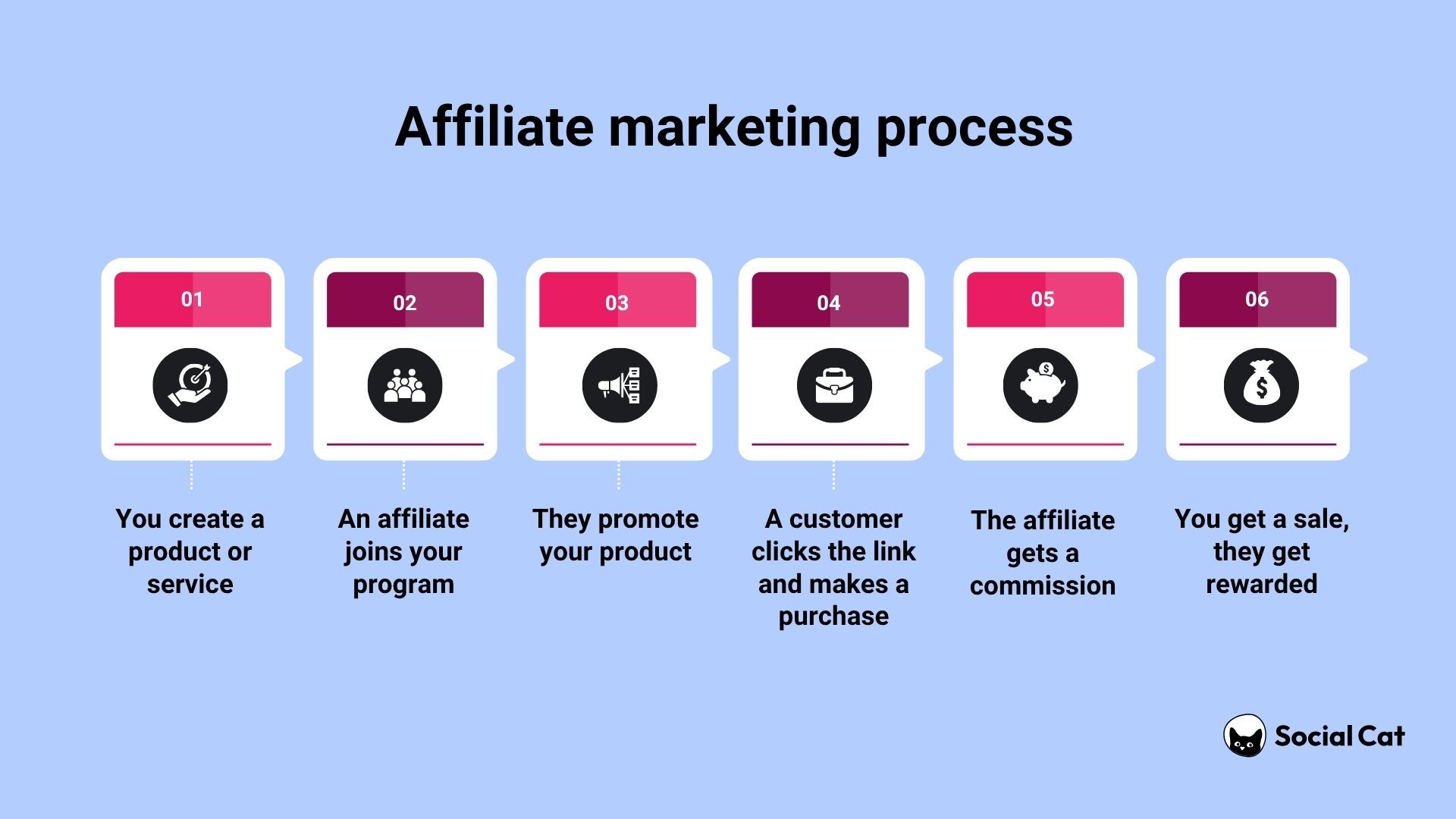 Affiliate marketing process

01

You create a product or service

02

An affiliate joins your program

03

They promote your product

04

A customer clicks the link and makes a purchase

05

The affiliate gets a commission

06

You get a sale, they get rewarded

Social Cat